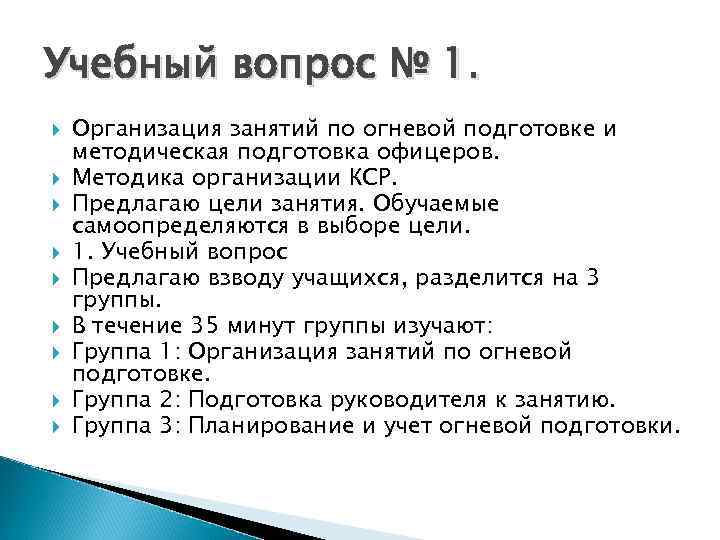 Учебный вопрос № 1.

Организация занятий по огневой подготовке и методическая подготовка офицеров.

Методика организации КСР.

Предлагаю цели занятия. Обучаемые самоопределяются в выборе цели.

1. Учебный вопрос

Предлагаю взводу учащихся, разделится на 3 группы.

В течение 35 минут группы изучают:

Группа 1: Организация занятий по огневой подготовке.

Группа 2: Подготовка руководителя к занятию.

Группа 3: Планирование и учет огневой подготовки.